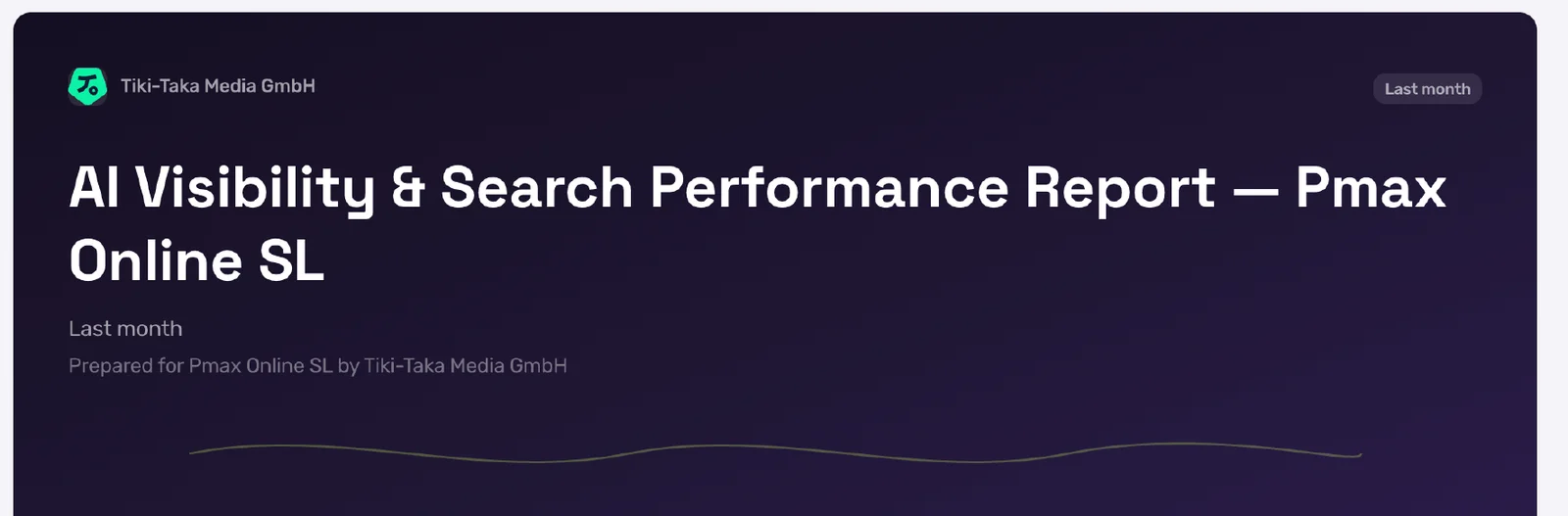 Tiki-Taka Media GmbH

Last month

AI Visibility & Search Performance Report — Pmax Online SL

Last month

Prepared for Pmax Online SL by Tiki-Taka Media GmbH